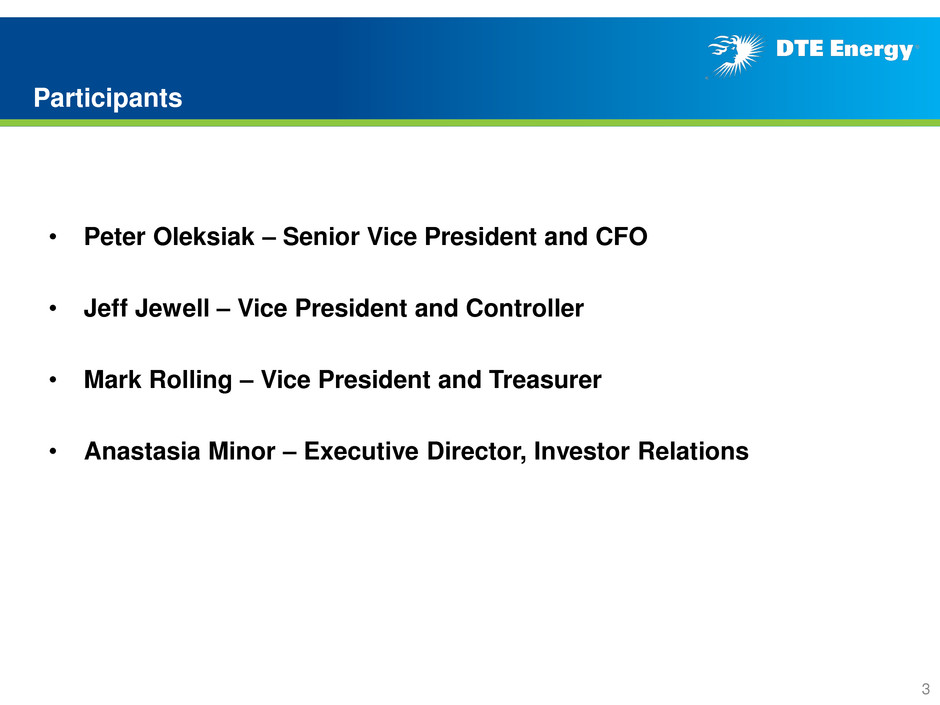 DTE Energy

Participants

• Peter Oleksiak – Senior Vice President and CFO

• Jeff Jewell – Vice President and Controller

• Mark Rolling – Vice President and Treasurer

• Anastasia Minor – Executive Director, Investor Relations

3